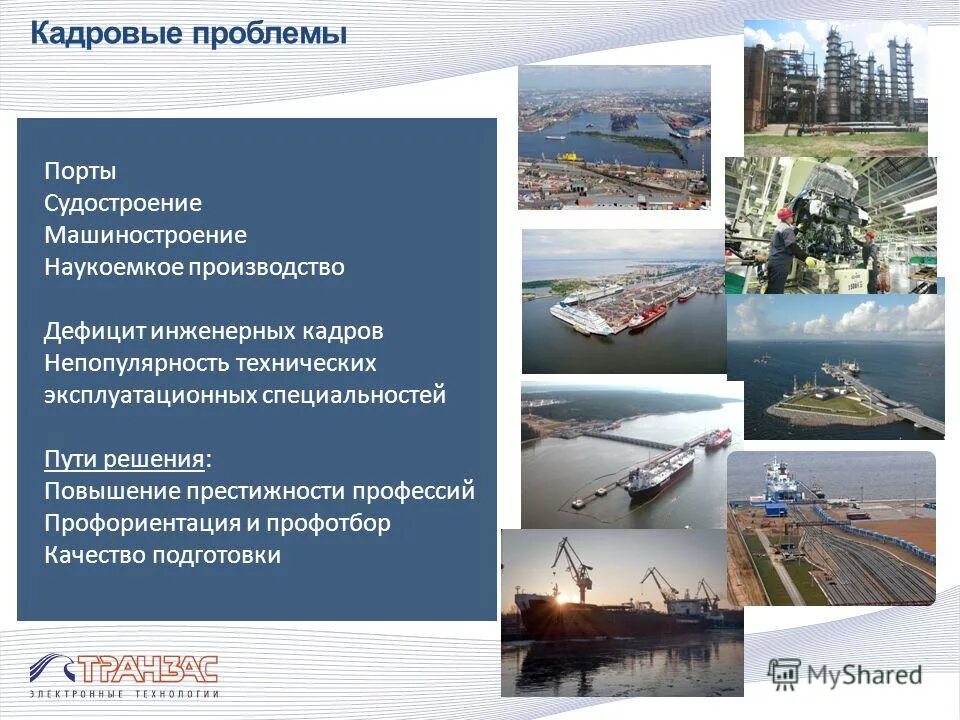 Кадровые проблемы

Порты
Судостроение
Машиностроение
Наукоемкое производство

Дефицит инженерных кадров
Непопулярность технических эксплуатационных специальностей

Пути решения:
Повышение престижности профессий
Профориентация и профотбор
Качество подготовки

ТРАНЗАС
ЭЛЕКТРОННЫЕ ТЕХНОЛОГИИ

MyShared